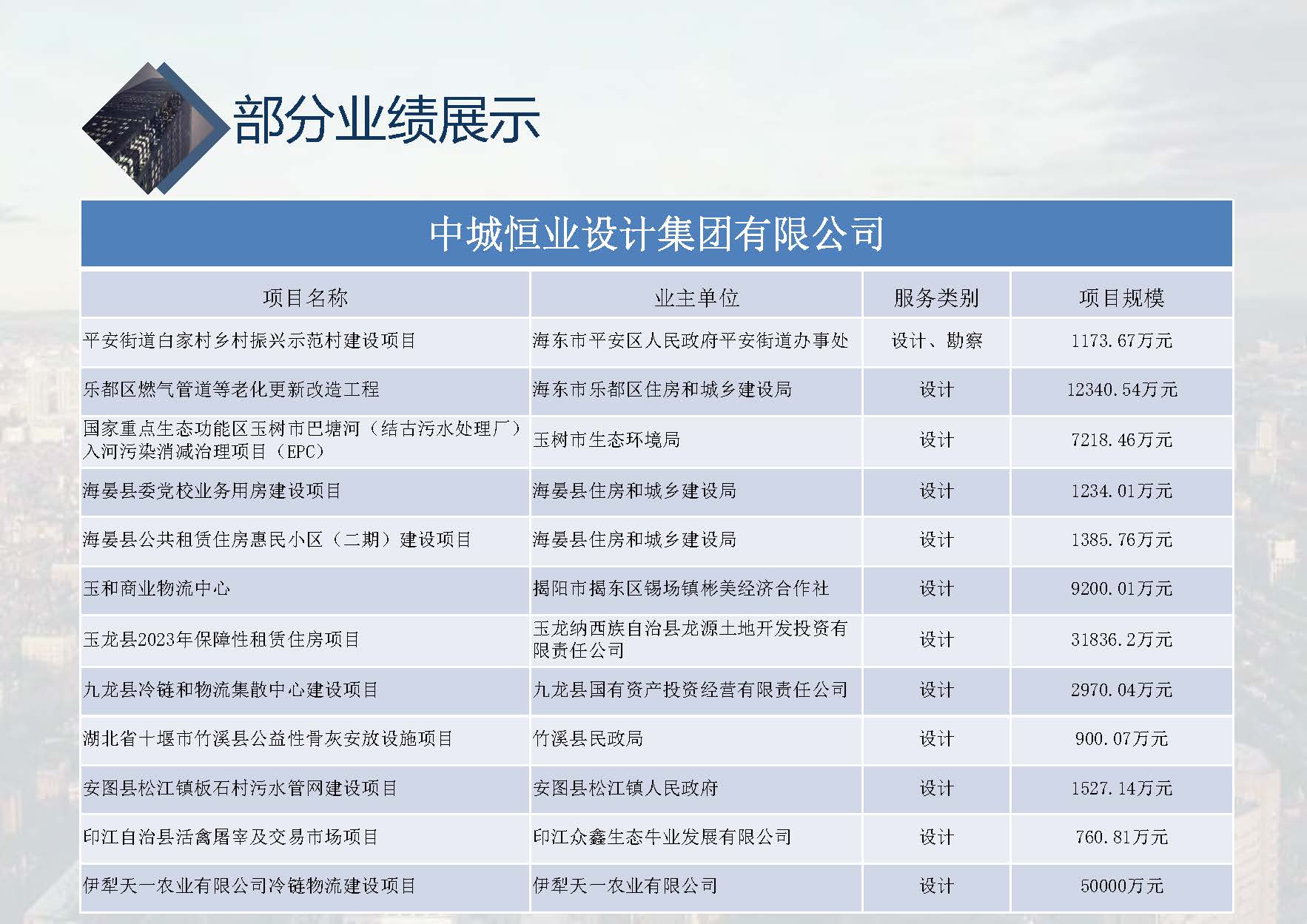 部分业绩展示

中城恒业设计集团有限公司

| 项目名称 | 业主单位 | 服务类别 | 项目规模 |
|---|---|---|---|
| 平安街道白家村乡村振兴示范村建设项目 | 海东市平安区人民政府平安街道办事处 | 设计、勘察 | 1173.67万元 |
| 乐都区燃气管道等老化更新改造工程 | 海东市乐都区住房和城乡建设局 | 设计 | 12340.54万元 |
| 国家重点生态功能区玉树市巴塘河（结古污水处理厂）入河污染消减治理项目（EPC） | 玉树市生态环境局 | 设计 | 7218.46万元 |
| 海晏县委党校业务用房建设项目 | 海晏县住房和城乡建设局 | 设计 | 1234.01万元 |
| 海晏县公共租赁住房惠民小区（二期）建设项目 | 海晏县住房和城乡建设局 | 设计 | 1385.76万元 |
| 玉和商业物流中心 | 揭阳市揭东区锡场镇彬美经济合作社 | 设计 | 9200.01万元 |
| 玉龙县2023年保障性租赁住房项目 | 玉龙纳西族自治县龙源土地开发投资有限责任公司 | 设计 | 31836.2万元 |
| 九龙县冷链和物流集散中心建设项目 | 九龙县国有资产投资经营有限责任公司 | 设计 | 2970.04万元 |
| 湖北省十堰市竹溪县公益性骨灰安放设施项目 | 竹溪县民政局 | 设计 | 900.07万元 |
| 安图县松江镇板石村污水管网建设项目 | 安图县松江镇人民政府 | 设计 | 1527.14万元 |
| 印江自治县活禽屠宰及交易市场项目 | 印江众鑫生态牛业发展有限公司 | 设计 | 760.81万元 |
| 伊犁天一农业有限公司冷链物流建设项目 | 伊犁天一农业有限公司 | 设计 | 50000万元 |